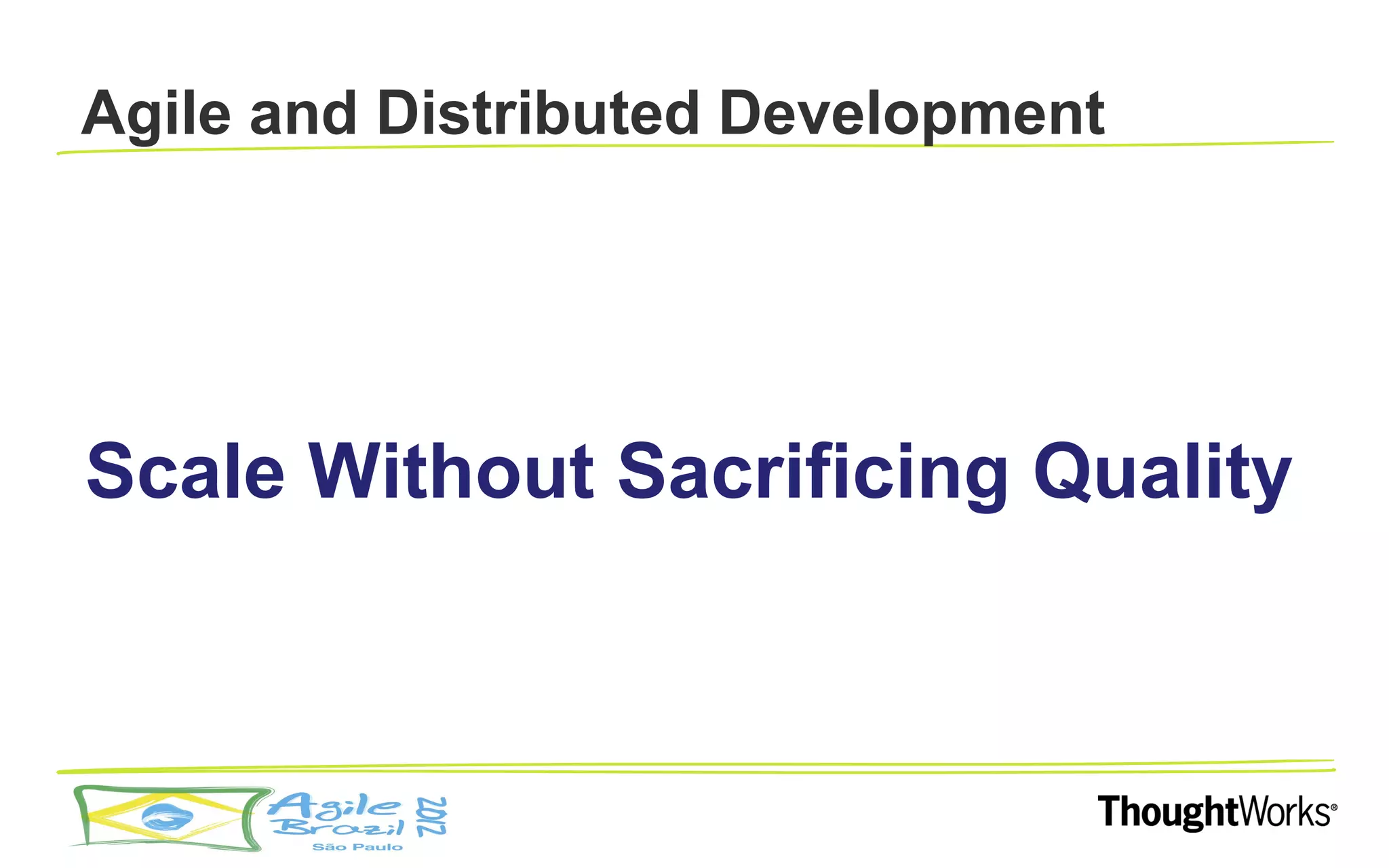 Agile and Distributed Development

Scale Without Sacrificing Quality

Agile Brazil 2012
São Paulo

ThoughtWorks®